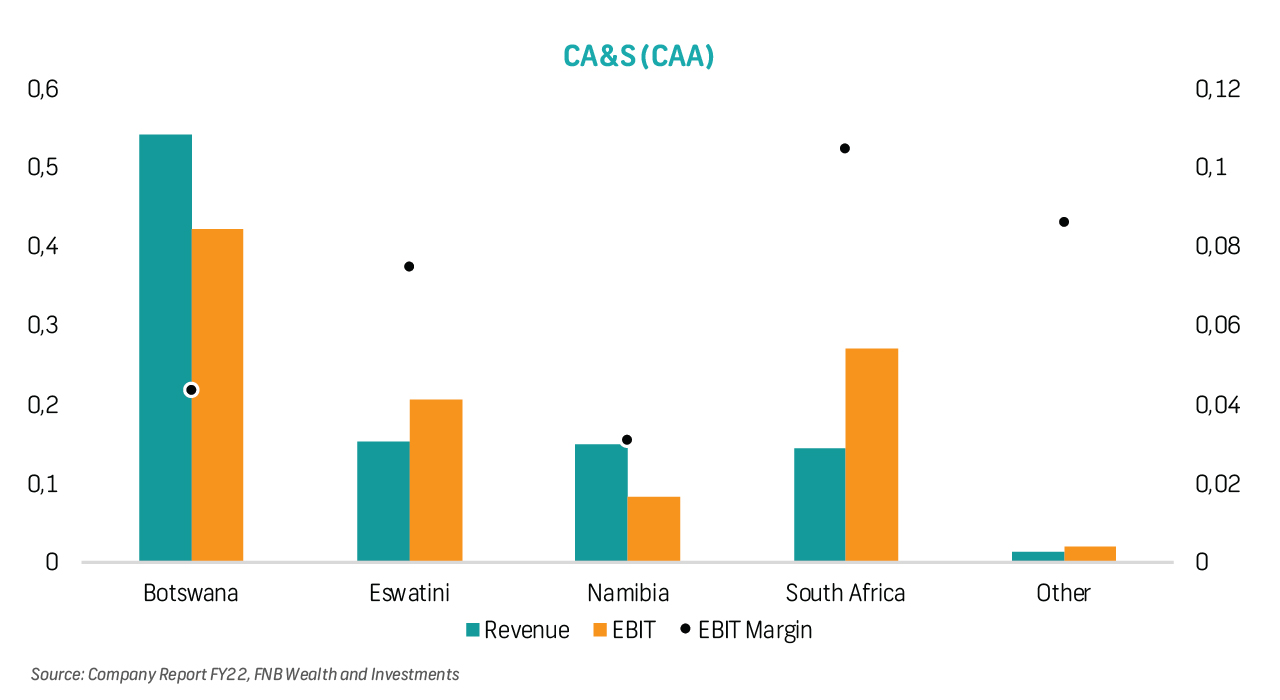 CA&S (CAA)

0,6
0,5
0,4
0,3
0,2
0,1
0

0,12
0,1
0,08
0,06
0,04
0,02
0

Botswana
Eswatini
Namibia
South Africa
Other

Revenue EBIT EBIT Margin

Source: Company Report FY22, FNB Wealth and Investments